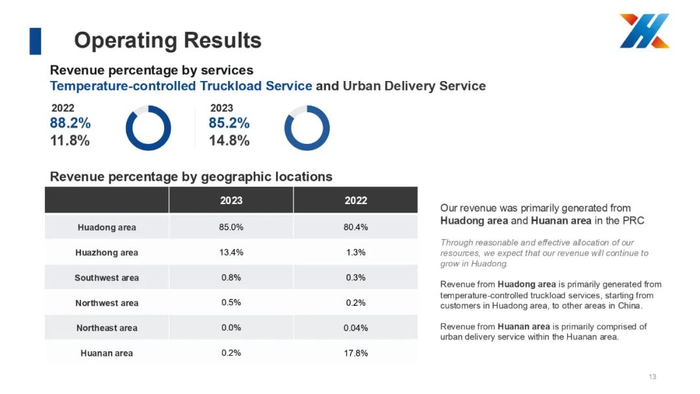 Operating Results

Revenue percentage by services
Temperature-controlled Truckload Service and Urban Delivery Service

2022
88.2%
11.8%

2023
85.2%
14.8%

Revenue percentage by geographic locations

| | 2023 | 2022 |
|---|---|---|
| Huadong area | 85.0% | 80.4% |
| Huazhong area | 13.4% | 1.3% |
| Southwest area | 0.8% | 0.3% |
| Northwest area | 0.5% | 0.2% |
| Northeast area | 0.0% | 0.04% |
| Huanan area | 0.2% | 17.8% |

Our revenue was primarily generated from Huadong area and Huanan area in the PRC

Through reasonable and effective allocation of our resources, we expect that our revenue will continue to grow in Huadong.

Revenue from Huadong area is primarily generated from temperature-controlled truckload services, starting from customers in Huadong area, to other areas in China.

Revenue from Huanan area is primarily comprised of urban delivery service within the Huanan area.

13